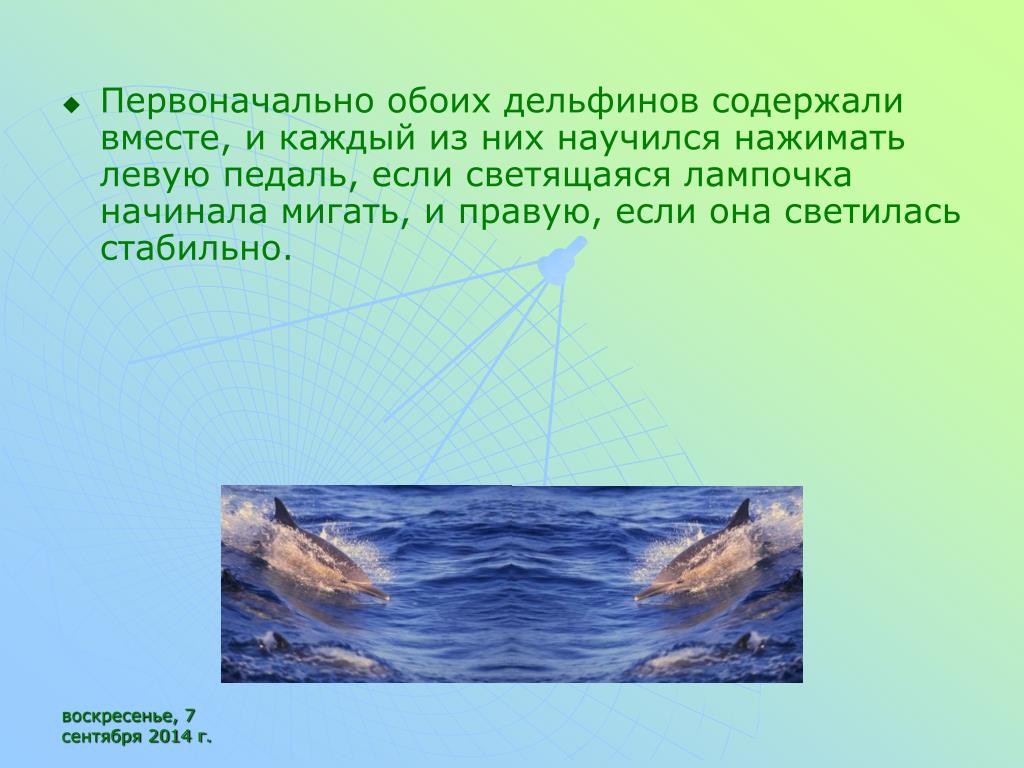 Первоначально обоих дельфинов содержали вместе, и каждый из них научился нажимать левую педаль, если светящаяся лампочка начинала мигать, и правую, если она светилась стабильно.

воскресенье, 7 сентября 2014 г.